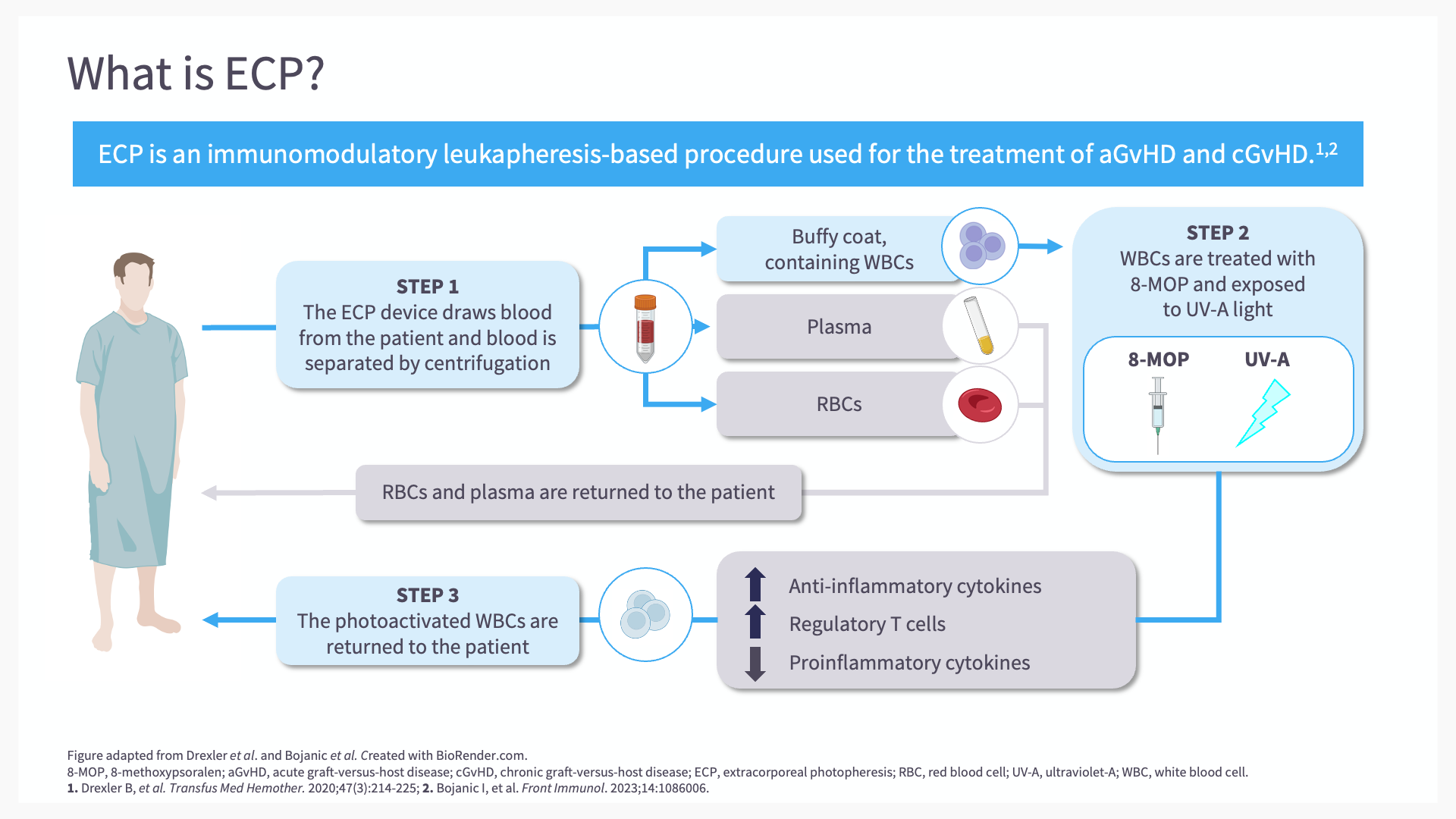 What is ECP?

ECP is an immunomodulatory leukapheresis-based procedure used for the treatment of aGvHD and cGvHD.$^{1,2}$

STEP 1
The ECP device draws blood from the patient and blood is separated by centrifugation

Buffy coat, containing WBCs

Plasma

RBCs

STEP 2
WBCs are treated with 8-MOP and exposed to UV-A light

8-MOP

UV-A

RBCs and plasma are returned to the patient

STEP 3
The photoactivated WBCs are returned to the patient

Anti-inflammatory cytokines

Regulatory T cells

Proinflammatory cytokines

Figure adapted from Drexler et al. and Bojanic et al. Created with BioRender.com.
8-MOP, 8-methoxypsoralen; aGvHD, acute graft-versus-host disease; cGvHD, chronic graft-versus-host disease; ECP, extracorporeal photopheresis; RBC, red blood cell; UV-A, ultraviolet-A; WBC, white blood cell.
1. Drexler B, et al. Transfus Med Hemother. 2020;47(3):214-225; 2. Bojanic I, et al. Front Immunol. 2023;14:1086006.